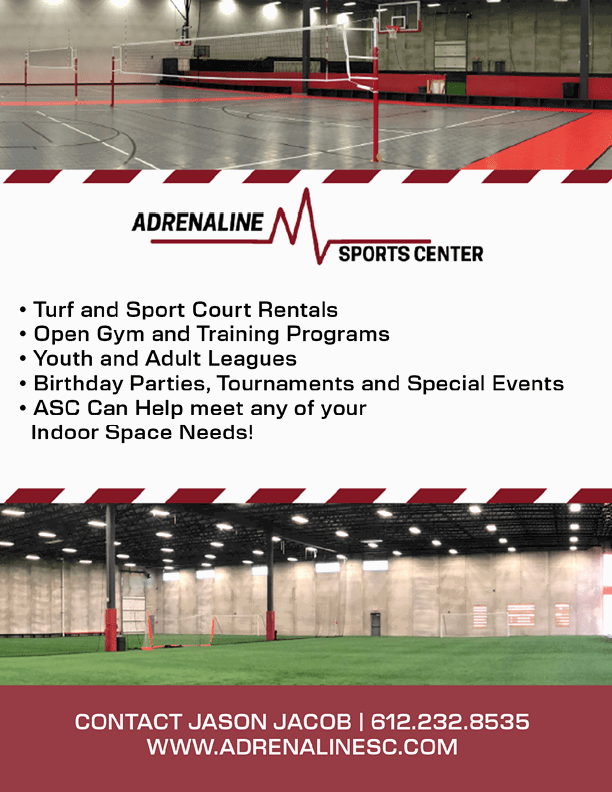 ADRENALINE
SPORTS CENTER

• Turf and Sport Court Rentals
• Open Gym and Training Programs
• Youth and Adult Leagues
• Birthday Parties, Tournaments and Special Events
• ASC Can Help meet any of your Indoor Space Needs!

CONTACT JASON JACOB | 612.232.8535
WWW.ADRENALINESC.COM